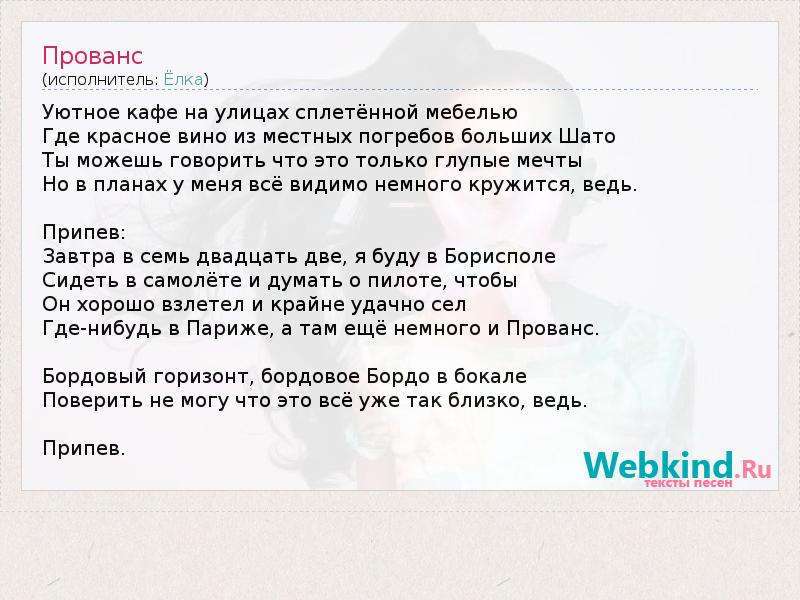 Прованс
(исполнитель: Ёлка)

Уютное кафе на улицах сплетённой мебелью
Где красное вино из местных погребов больших Шато
Ты можешь говорить что это только глупые мечты
Но в планах у меня всё видимо немного кружится, ведь.

Припев:
Завтра в семь двадцать две, я буду в Борисполе
Сидеть в самолёте и думать о пилоте, чтобы
Он хорошо взлетел и крайне удачно сел
Где-нибудь в Париже, а там ещё немного и Прованс.

Бордовый горизонт, бордовое Бордо в бокале
Поверить не могу что это всё уже так близко, ведь.

Припев.

Webkind.Ru
тексты песен